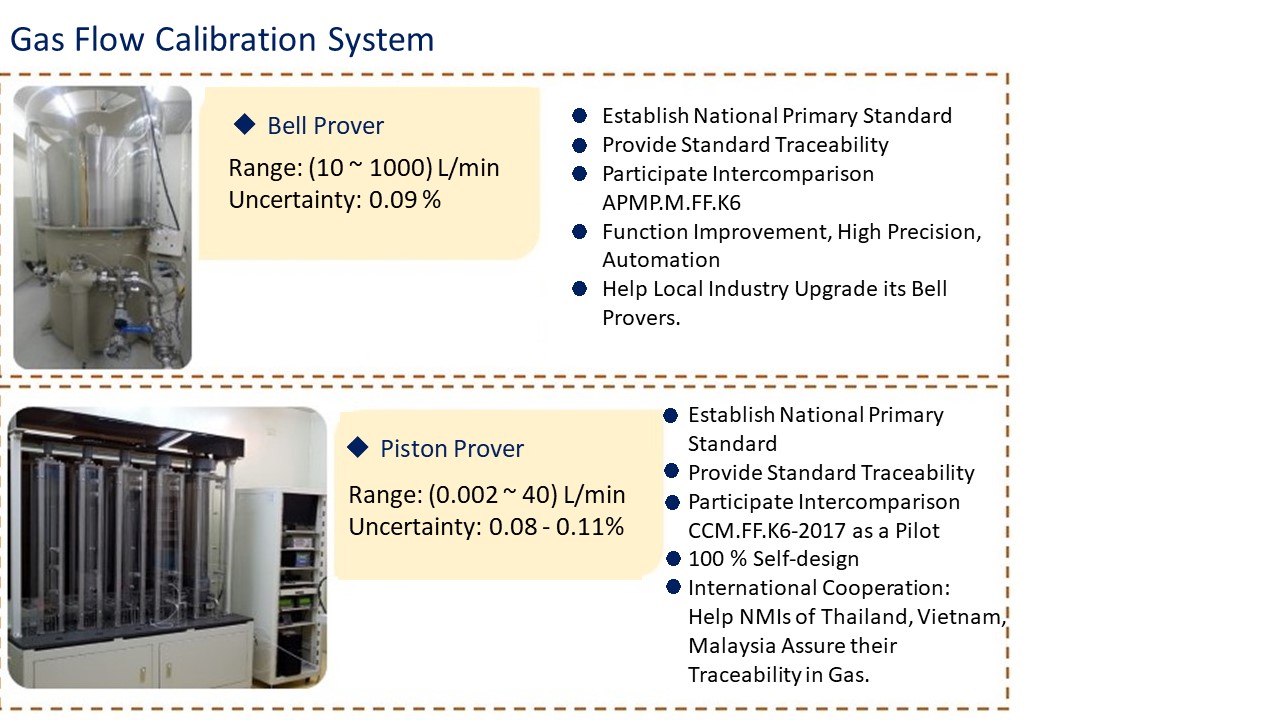 Gas Flow Calibration System

◆ Bell Prover
Range: (10 ~ 1000) L/min
Uncertainty: 0.09 %

● Establish National Primary Standard
● Provide Standard Traceability
● Participate Intercomparison APMP.M.FF.K6
● Function Improvement, High Precision, Automation
● Help Local Industry Upgrade its Bell Provers.

◆ Piston Prover
Range: (0.002 ~ 40) L/min
Uncertainty: 0.08 - 0.11%

● Establish National Primary Standard
● Provide Standard Traceability
● Participate Intercomparison CCM.FF.K6-2017 as a Pilot
● 100 % Self-design
● International Cooperation: Help NMIs of Thailand, Vietnam, Malaysia Assure their Traceability in Gas.